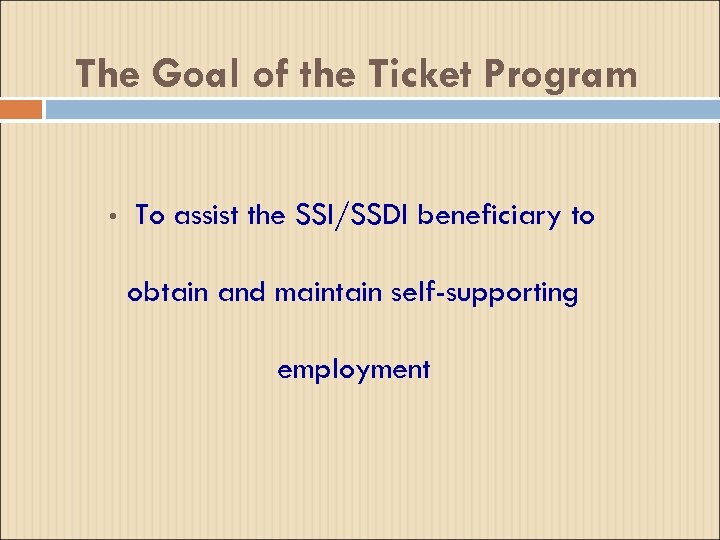 The Goal of the Ticket Program

• To assist the SSI/SSDI beneficiary to obtain and maintain self-supporting employment